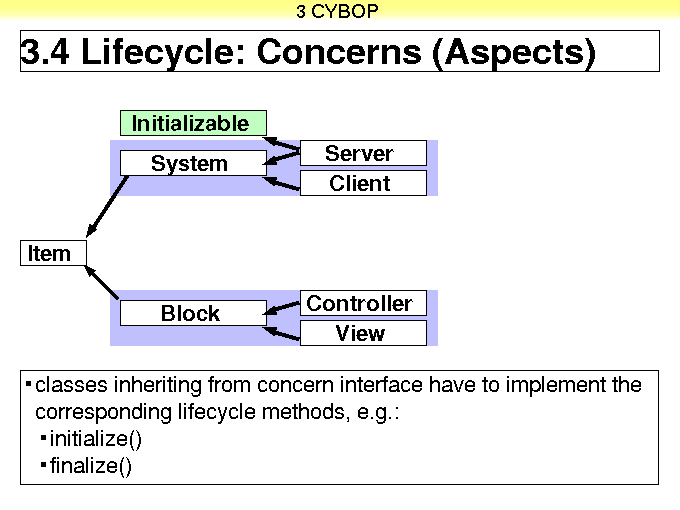 3 CYBOP

3.4 Lifecycle: Concerns (Aspects)

Initializable

System

Server

Client

Item

Block

Controller

View

▪classes inheriting from concern interface have to implement the corresponding lifecycle methods, e.g.:
▪initialize()
▪finalize()